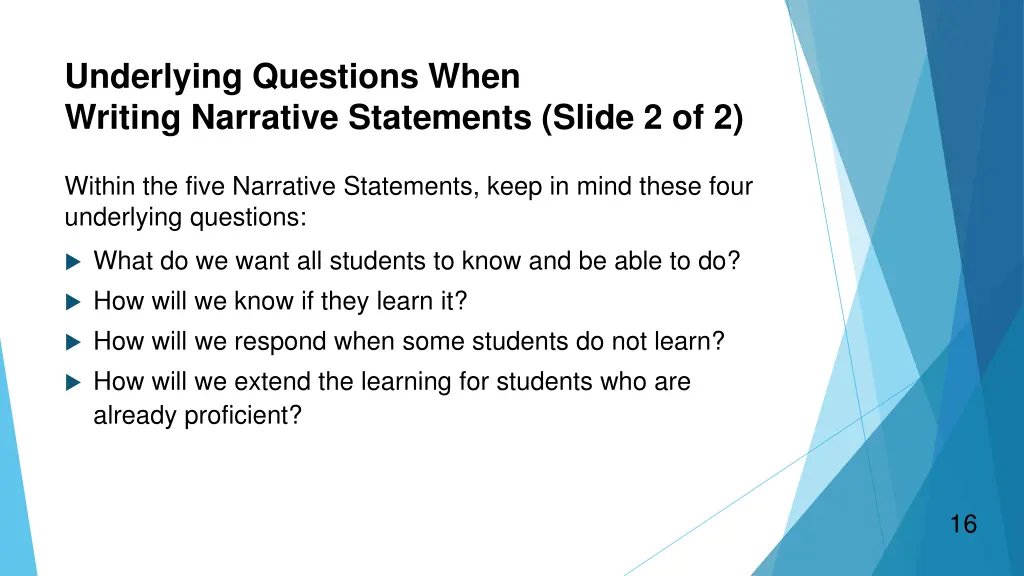 Underlying Questions When Writing Narrative Statements (Slide 2 of 2)

Within the five Narrative Statements, keep in mind these four underlying questions:

What do we want all students to know and be able to do?

How will we know if they learn it?

How will we respond when some students do not learn?

How will we extend the learning for students who are already proficient?

16